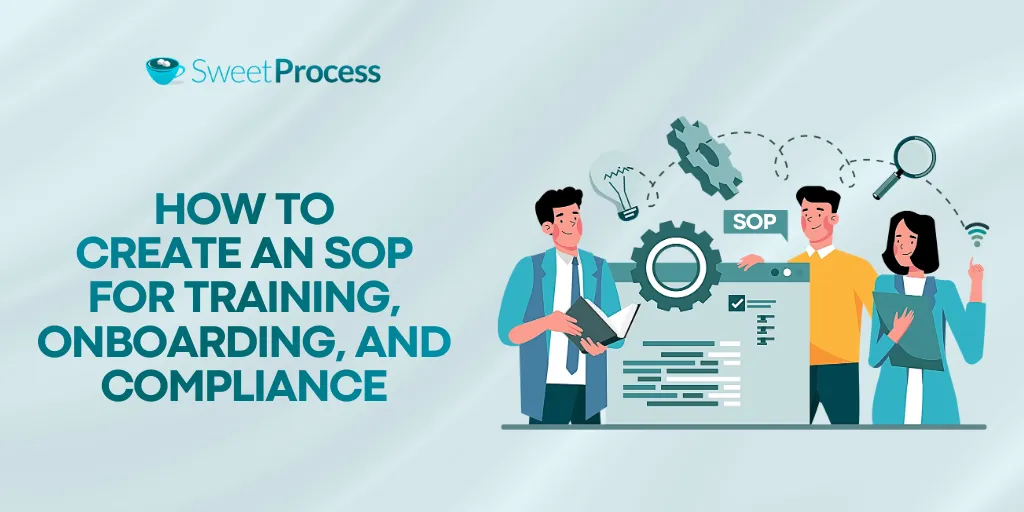 SweetProcess

HOW TO CREATE AN SOP FOR TRAINING, ONBOARDING, AND COMPLIANCE

SOP